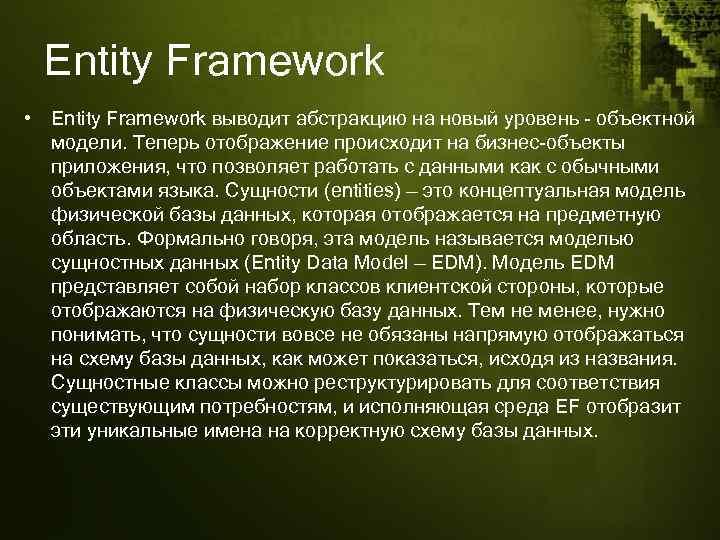 Entity Framework

• Entity Framework выводит абстракцию на новый уровень - объектной модели. Теперь отображение происходит на бизнес-объекты приложения, что позволяет работать с данными как с обычными объектами языка. Сущности (entities) – это концептуальная модель физической базы данных, которая отображается на предметную область. Формально говоря, эта модель называется моделью сущностных данных (Entity Data Model – EDM). Модель EDM представляет собой набор классов клиентской стороны, которые отображаются на физическую базу данных. Тем не менее, нужно понимать, что сущности вовсе не обязаны напрямую отображаться на схему базы данных, как может показаться, исходя из названия. Сущностные классы можно реструктурировать для соответствия существующим потребностям, и исполняющая среда EF отобразит эти уникальные имена на корректную схему базы данных.